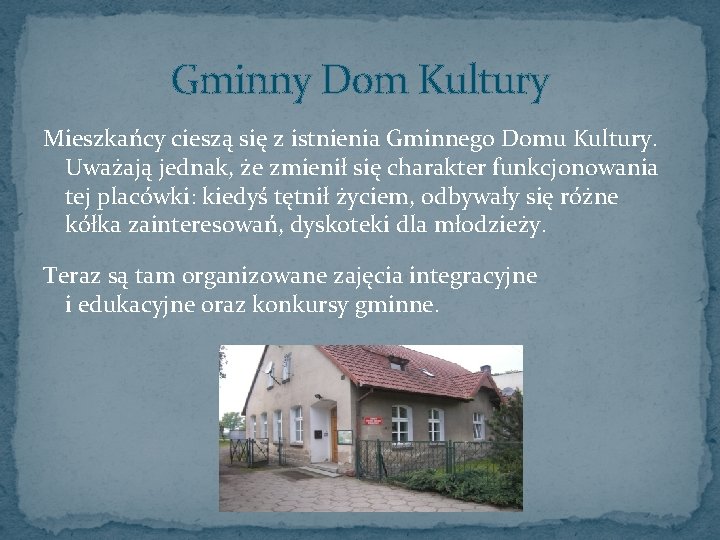 Gminny Dom Kultury

Mieszkańcy cieszą się z istnienia Gminnego Domu Kultury. Uważają jednak, że zmienił się charakter funkcjonowania tej placówki: kiedyś tętnił życiem, odbywały się różne kółka zainteresowań, dyskoteki dla młodzieży.

Teraz są tam organizowane zajęcia integracyjne i edukacyjne oraz konkursy gminne.